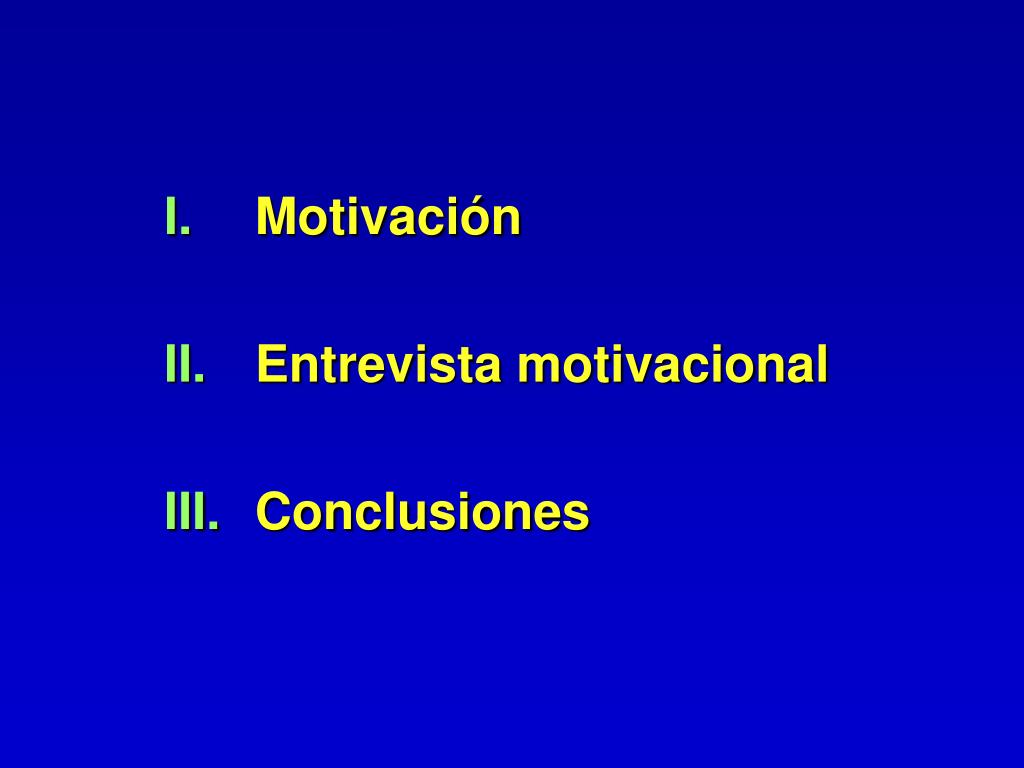 I. Motivación

II. Entrevista motivacional

III. Conclusiones